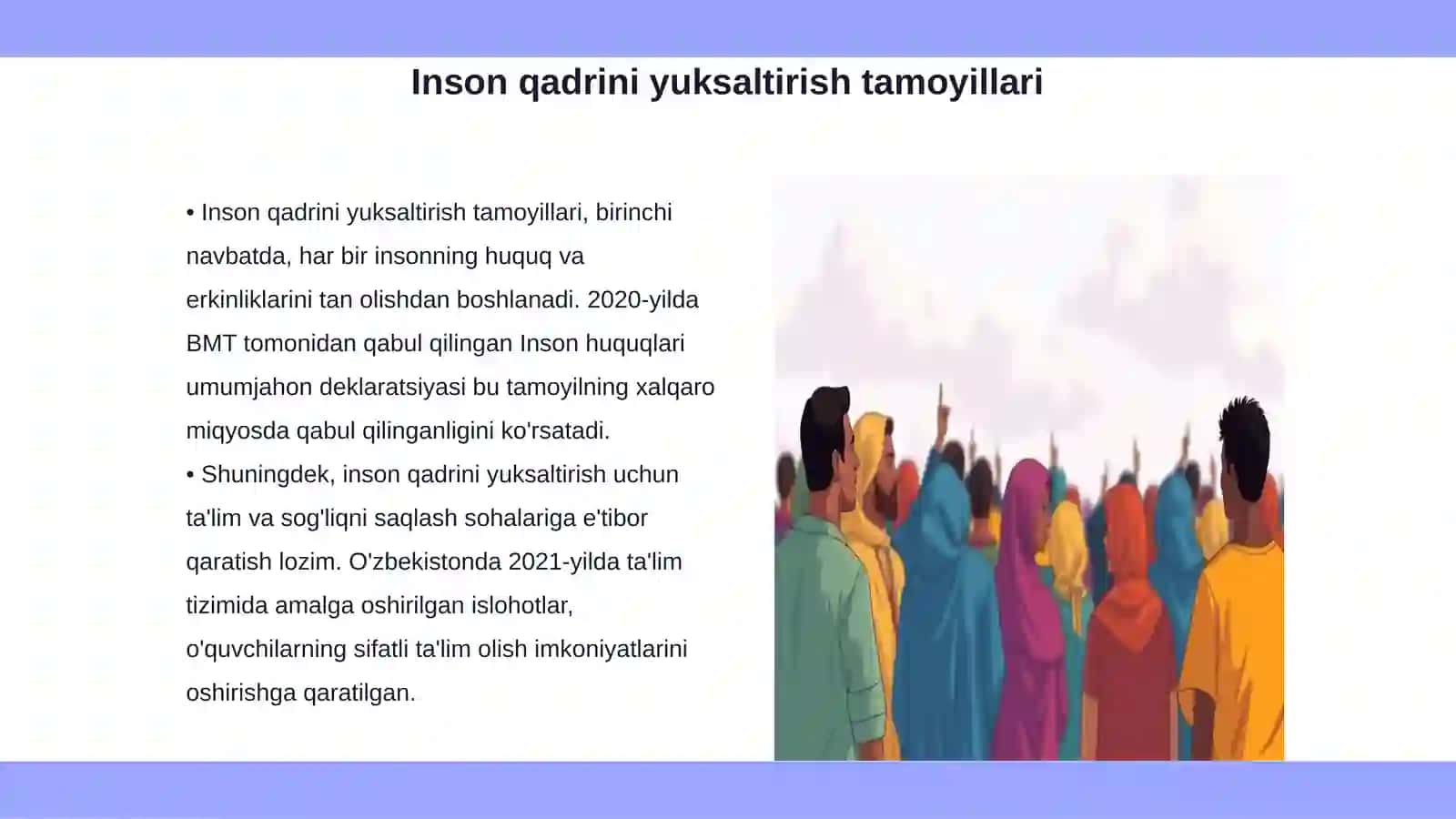 Inson qadrini yuksaltirish tamoyillari

• Inson qadrini yuksaltirish tamoyillari, birinchi navbatda, har bir insonning huquq va erkinliklarini tan olishdan boshlanadi. 2020-yilda BMT tomonidan qabul qilingan Inson huquqlari umumjahon deklaratsiyasi bu tamoyilning xalqaro miqyosda qabul qilinganligini ko'rsatadi.
• Shuningdek, inson qadrini yuksaltirish uchun ta'lim va sog'liqni saqlash sohalariga e'tibor qaratish lozim. O'zbekistonda 2021-yilda ta'lim tizimida amalga oshirilgan islohotlar, o'quvchilarning sifatli ta'lim olish imkoniyatlarini oshirishga qaratilgan.